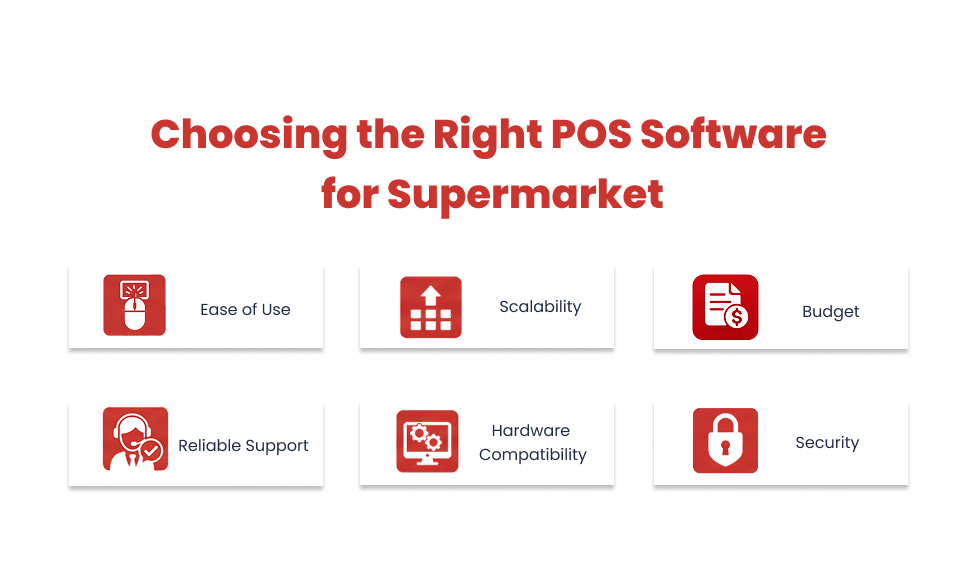 Choosing the Right POS Software for Supermarket

Ease of Use

Scalability

Budget

Reliable Support

Hardware Compatibility

Security